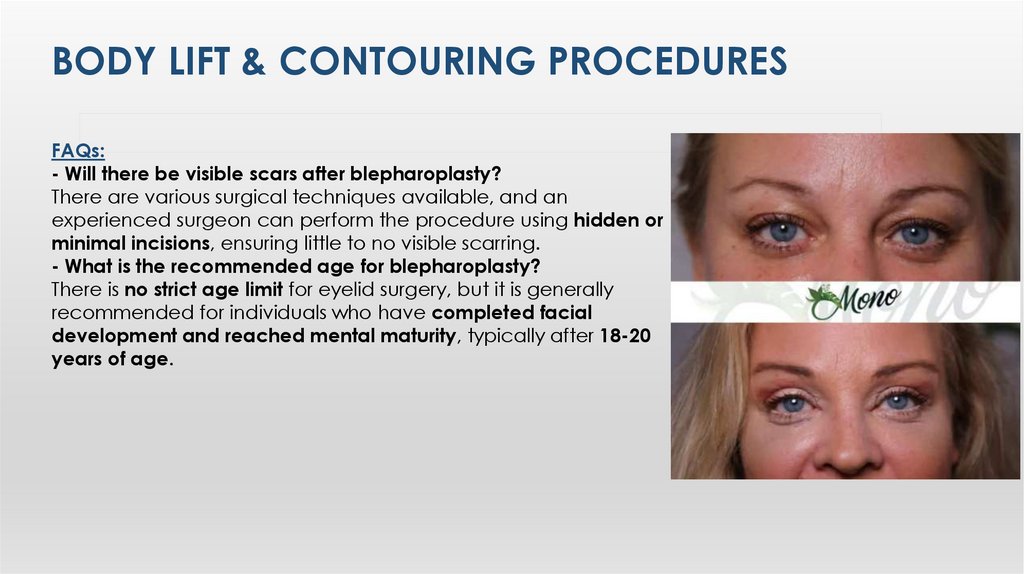 BODY LIFT & CONTOURING PROCEDURES

FAQs:
- Will there be visible scars after blepharoplasty?
There are various surgical techniques available, and an experienced surgeon can perform the procedure using hidden or minimal incisions, ensuring little to no visible scarring.
- What is the recommended age for blepharoplasty?
There is no strict age limit for eyelid surgery, but it is generally recommended for individuals who have completed facial development and reached mental maturity, typically after 18-20 years of age.

Mono